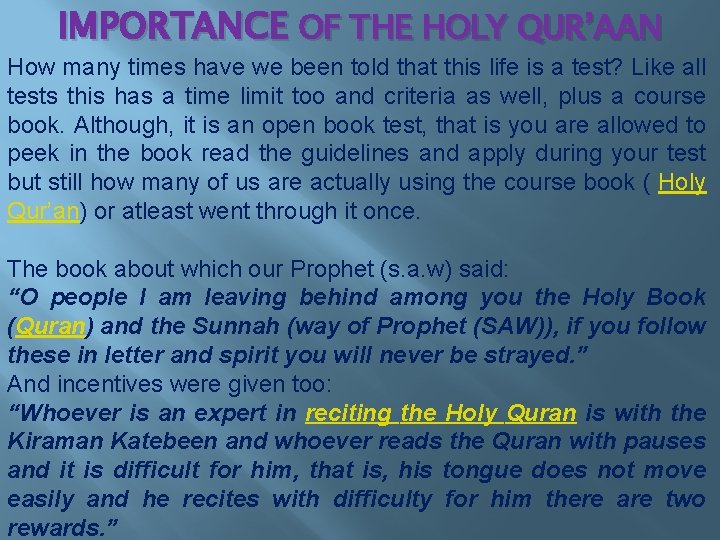 IMPORTANCE OF THE HOLY QUR'AAN

How many times have we been told that this life is a test? Like all tests this has a time limit too and criteria as well, plus a course book. Although, it is an open book test, that is you are allowed to peek in the book read the guidelines and apply during your test but still how many of us are actually using the course book ( Holy Qur'an) or atleast went through it once.

The book about which our Prophet (s.a.w) said:
"O people I am leaving behind among you the Holy Book (Quran) and the Sunnah (way of Prophet (SAW)), if you follow these in letter and spirit you will never be strayed."
And incentives were given too:
"Whoever is an expert in reciting the Holy Quran is with the Kiraman Katebeen and whoever reads the Quran with pauses and it is difficult for him, that is, his tongue does not move easily and he recites with difficulty for him there are two rewards."